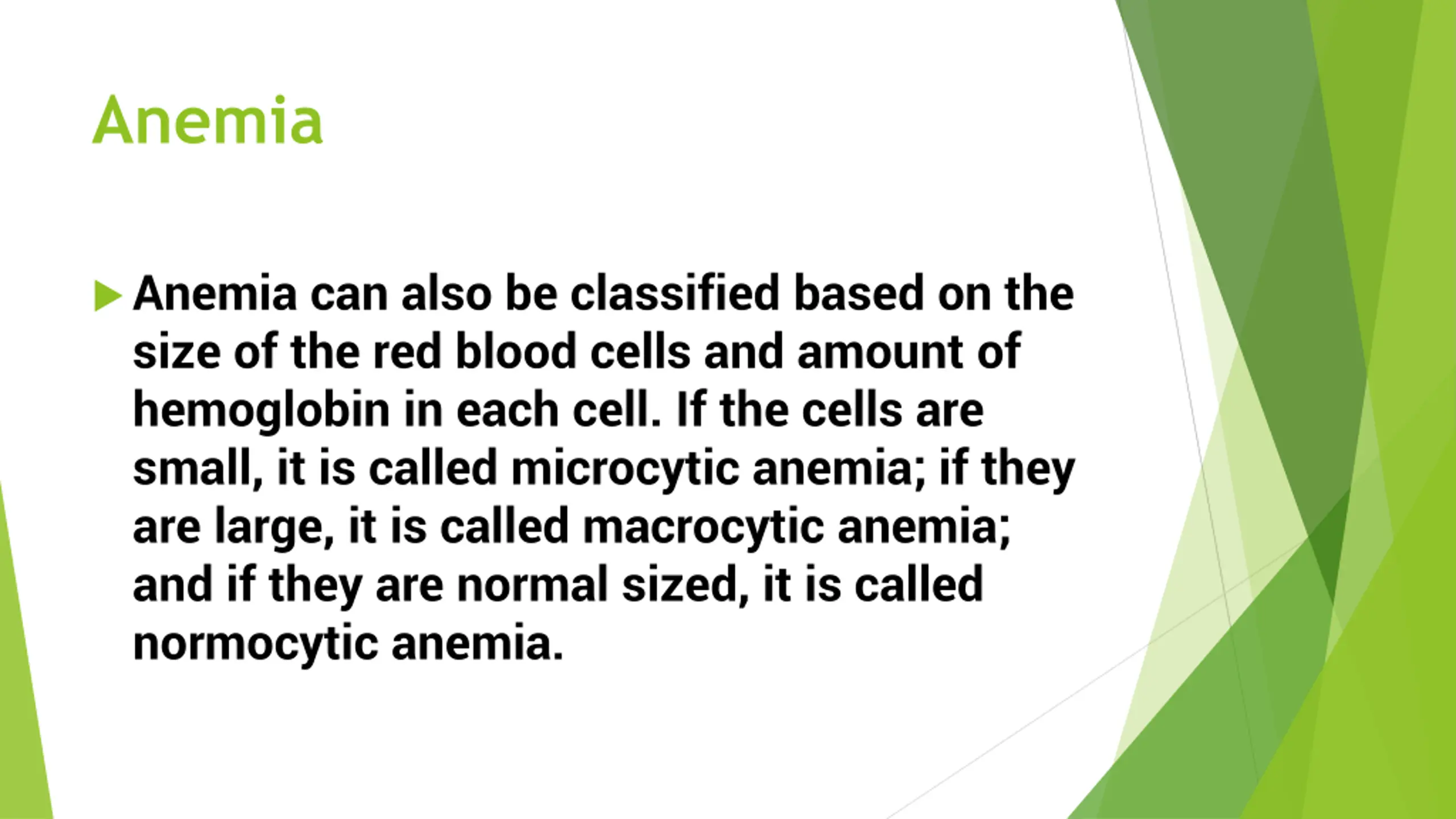 Anemia

Anemia can also be classified based on the size of the red blood cells and amount of hemoglobin in each cell. If the cells are small, it is called microcytic anemia; if they are large, it is called macrocytic anemia; and if they are normal sized, it is called normocytic anemia.